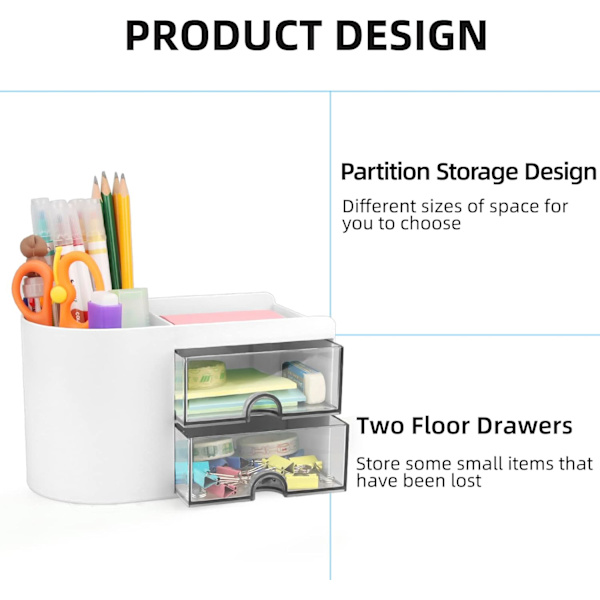 PRODUCT DESIGN

Partition Storage Design

Different sizes of space for you to choose

Two Floor Drawers

Store some small items that have been lost